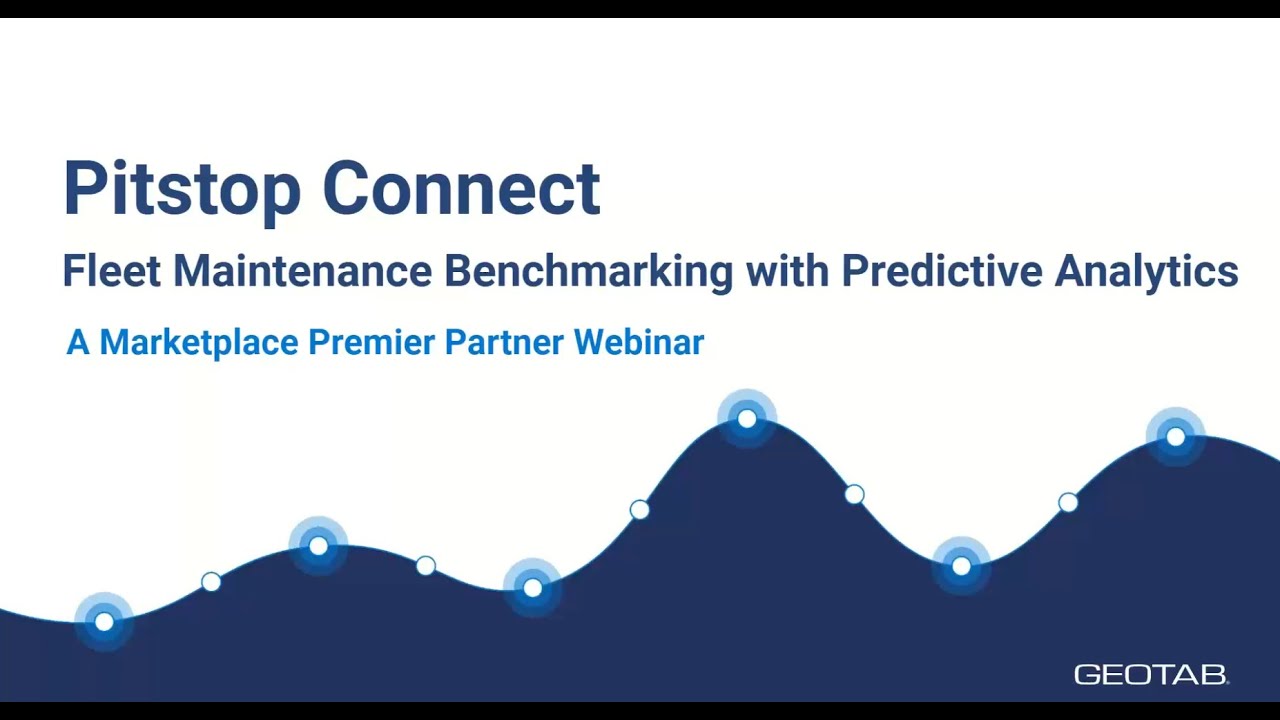 Pitstop Connect
Fleet Maintenance Benchmarking with Predictive Analytics
A Marketplace Premier Partner Webinar

GEOTAB.